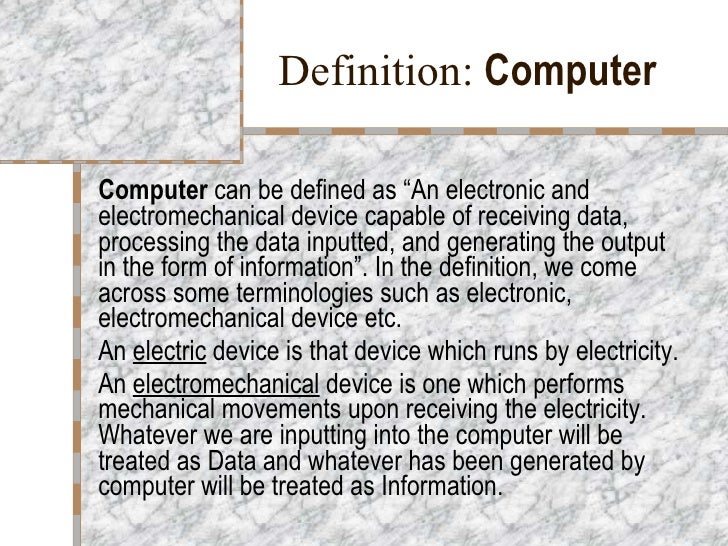 Definition: Computer

Computer can be defined as “An electronic and electromechanical device capable of receiving data, processing the data inputted, and generating the output in the form of information”. In the definition, we come across some terminologies such as electronic, electromechanical device etc.

An electric device is that device which runs by electricity.

An electromechanical device is one which performs mechanical movements upon receiving the electricity. Whatever we are inputting into the computer will be treated as Data and whatever has been generated by computer will be treated as Information.